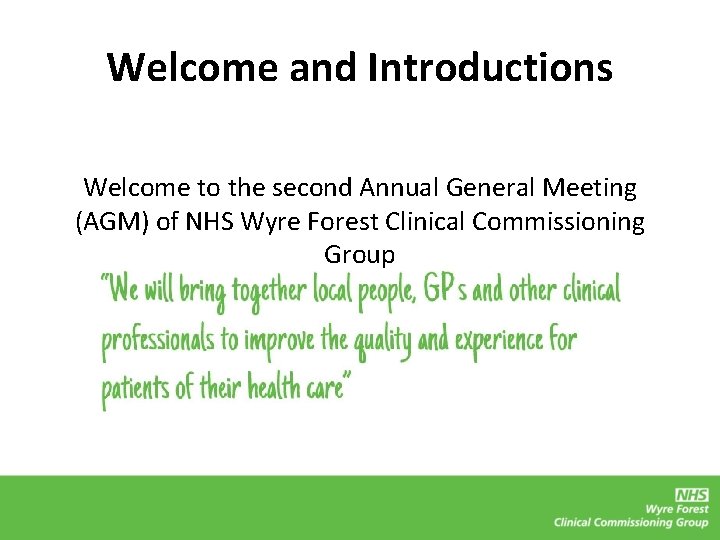 Welcome and Introductions

Welcome to the second Annual General Meeting (AGM) of NHS Wyre Forest Clinical Commissioning Group

"We will bring together local people, GP's and other clinical professionals to improve the quality and experience for patients of their health care"

NHS
Wyre Forest
Clinical Commissioning Group